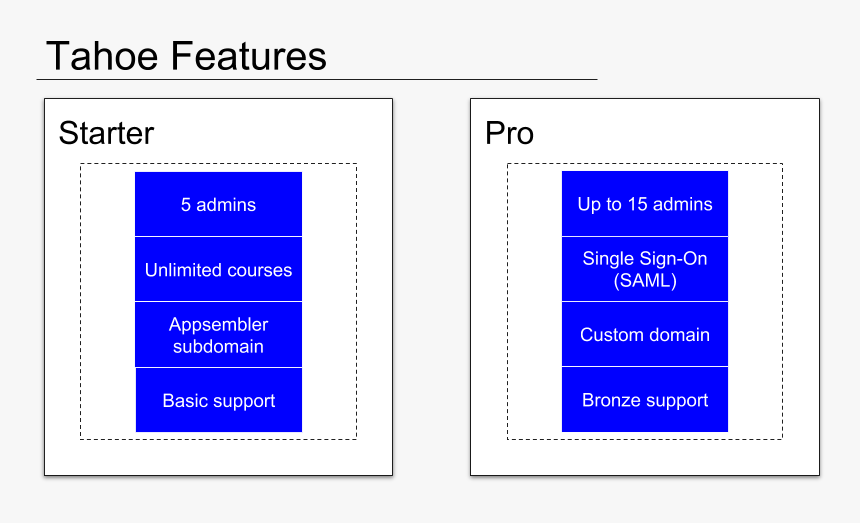 Tahoe Features

Starter

5 admins

Unlimited courses

Appsembler subdomain

Basic support

Pro

Up to 15 admins

Single Sign-On (SAML)

Custom domain

Bronze support